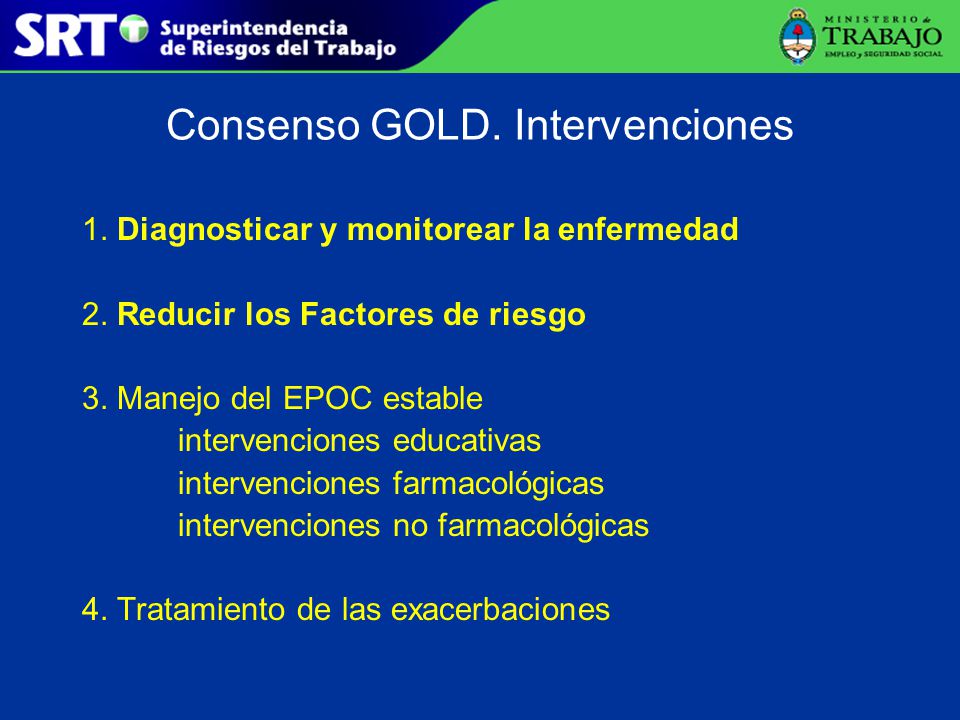 SRT Superintendencia de Riesgos del Trabajo

MINISTERIO de TRABAJO EMPLEO y SEGURIDAD SOCIAL

Consenso GOLD. Intervenciones

1. Diagnosticar y monitorear la enfermedad

2. Reducir los Factores de riesgo

3. Manejo del EPOC estable
intervenciones educativas
intervenciones farmacológicas
intervenciones no farmacológicas

4. Tratamiento de las exacerbaciones